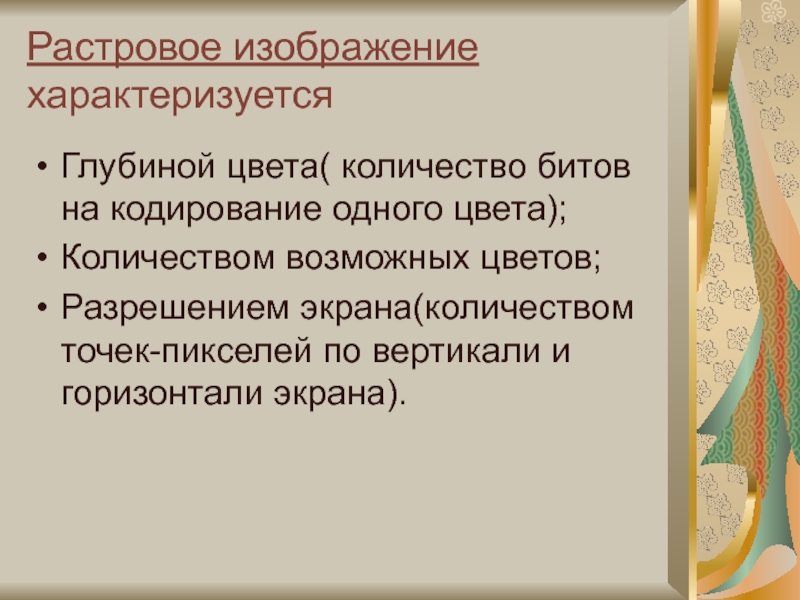 Растровое изображение характеризуется

• Глубиной цвета( количество битов на кодирование одного цвета);
• Количеством возможных цветов;
• Разрешением экрана(количеством точек-пикселей по вертикали и горизонтали экрана).